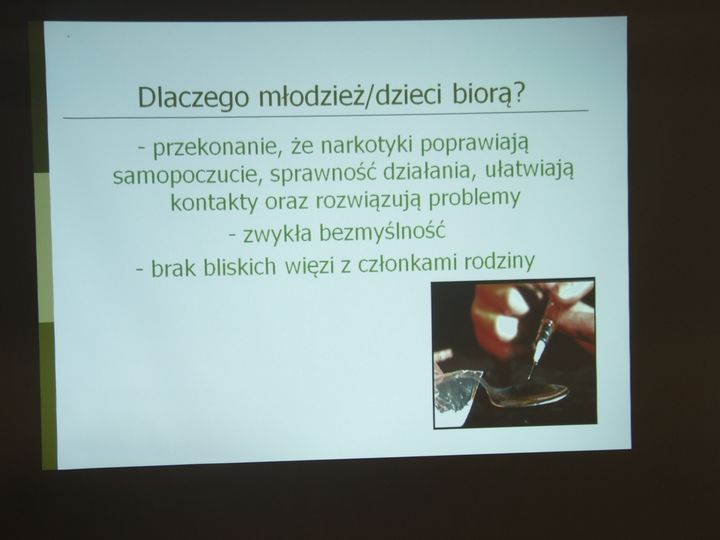 Dlaczego młodzież/dzieci biorą?

- przekonanie, że narkotyki poprawiają samopoczucie, sprawność działania, ułatwiają kontakty oraz rozwiązują problemy

- zwykła bezmyślność

- brak bliskich więzi z członkami rodziny